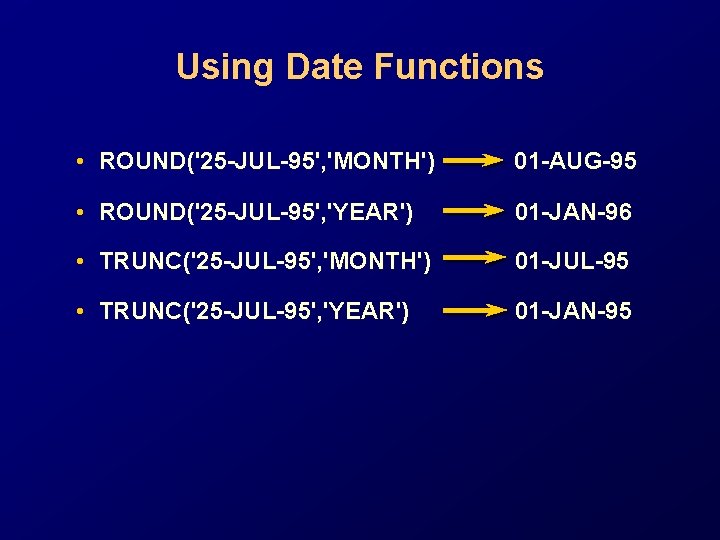 Using Date Functions

• ROUND('25-JUL-95','MONTH') → 01-AUG-95

• ROUND('25-JUL-95','YEAR') → 01-JAN-96

• TRUNC('25-JUL-95','MONTH') → 01-JUL-95

• TRUNC('25-JUL-95','YEAR') → 01-JAN-95